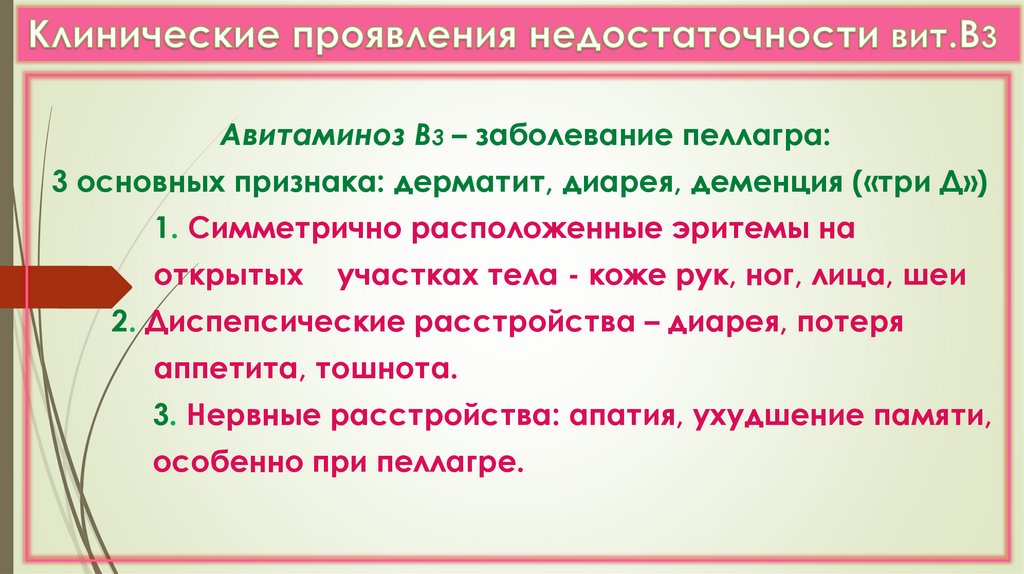 Клинические проявления недостаточности вит.В3

Авитаминоз В3 – заболевание пеллагра:

3 основных признака: дерматит, диарея, деменция («три Д»)

1. Симметрично расположенные эритемы на открытых участках тела - коже рук, ног, лица, шеи

2. Диспепсические расстройства – диарея, потеря аппетита, тошнота.

3. Нервные расстройства: апатия, ухудшение памяти, особенно при пеллагре.